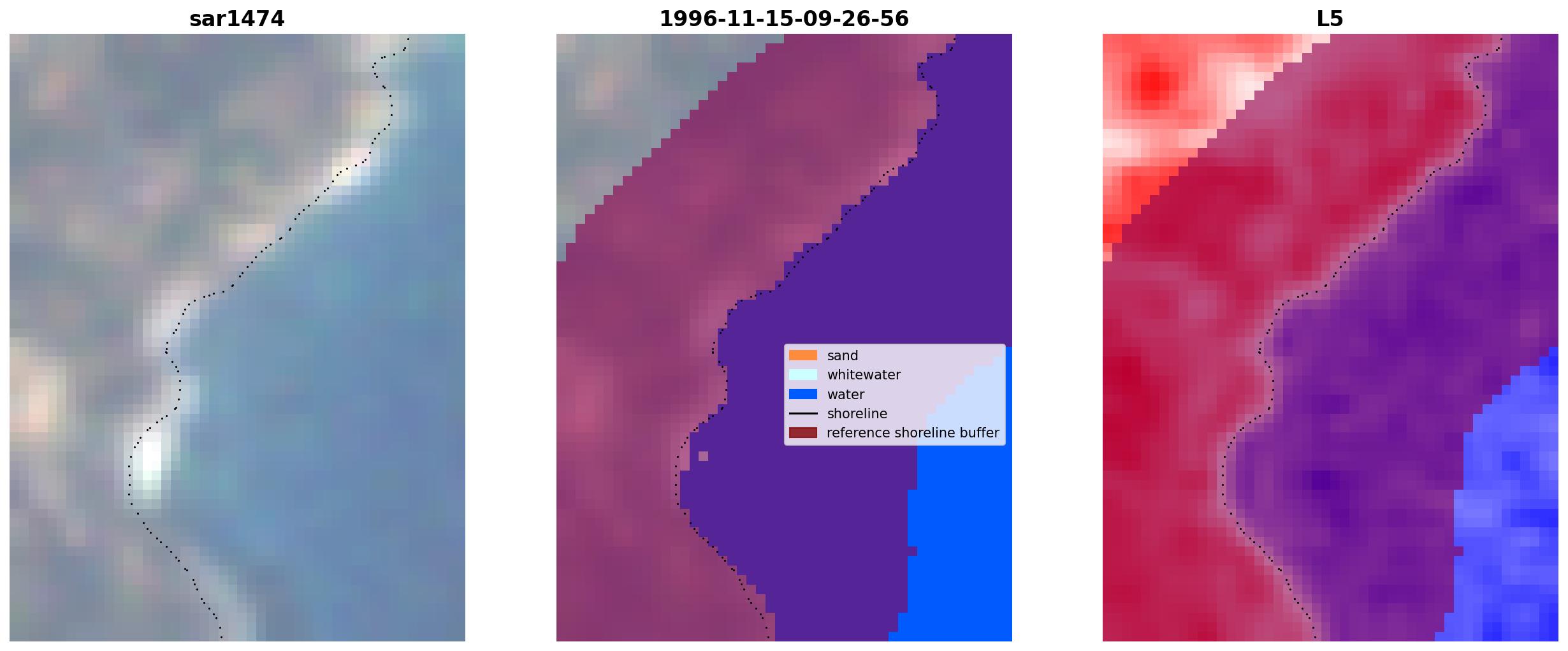 sar1474

1996-11-15-09-26-56

L5

sand
whitewater
water
shoreline
reference shoreline buffer